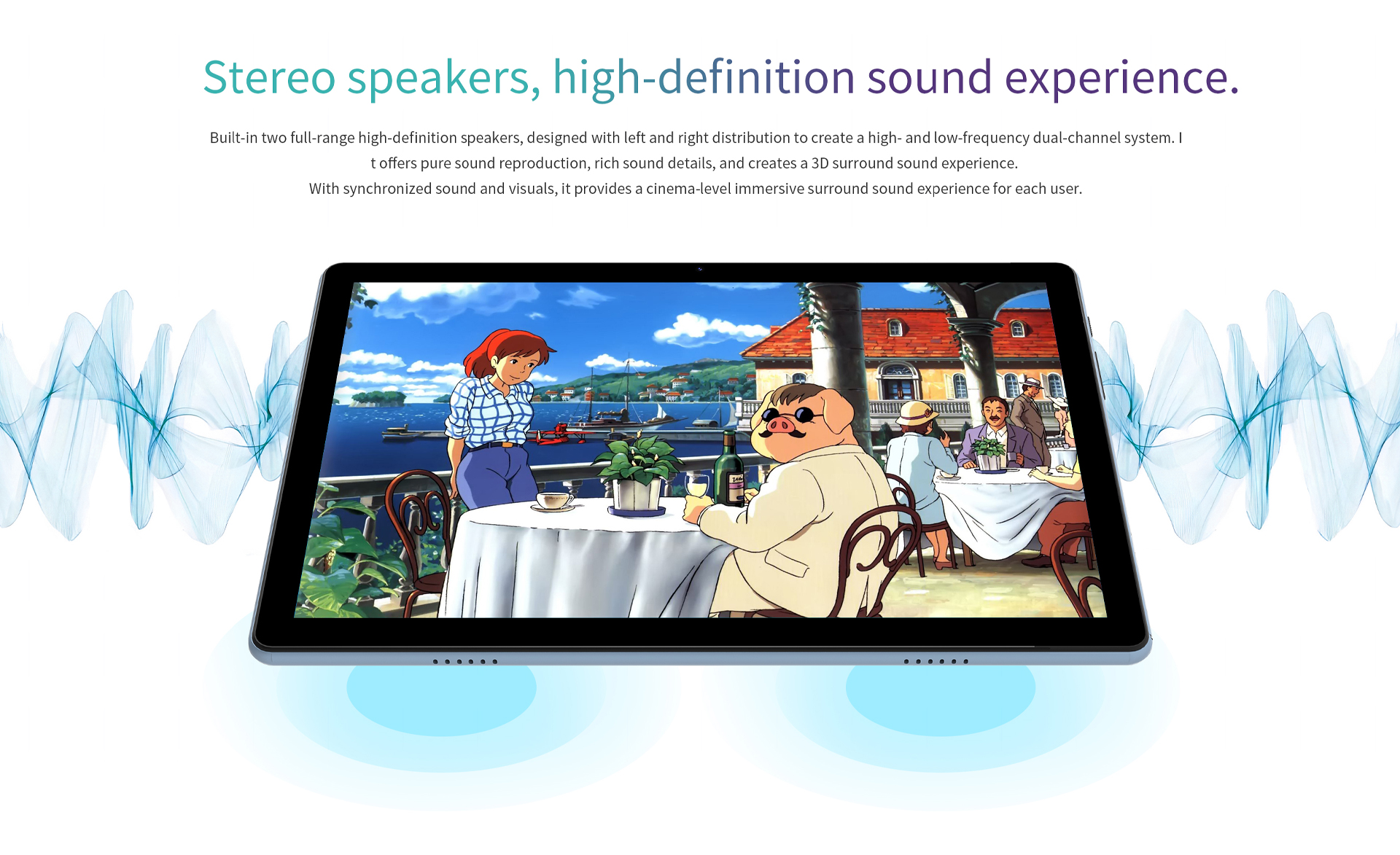 Stereo speakers, high-definition sound experience.

Built-in two full-range high-definition speakers, designed with left and right distribution to create a high- and low-frequency dual-channel system. I t offers pure sound reproduction, rich sound details, and creates a 3D surround sound experience.
With synchronized sound and visuals, it provides a cinema-level immersive surround sound experience for each user.